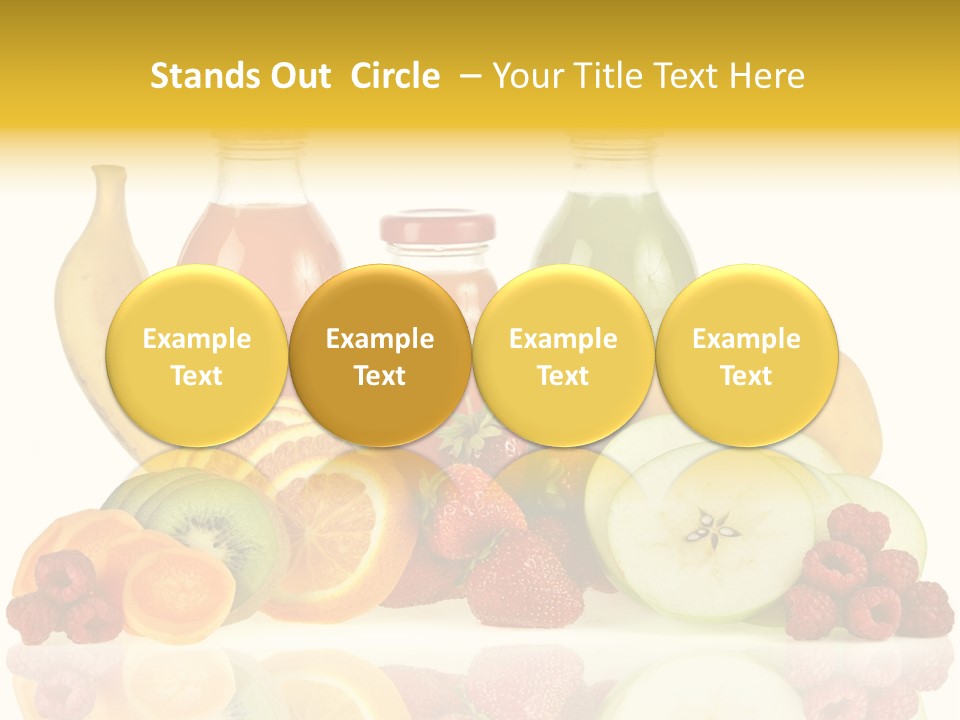 Stands Out Circle – Your Title Text Here

Example Text

Example Text

Example Text

Example Text